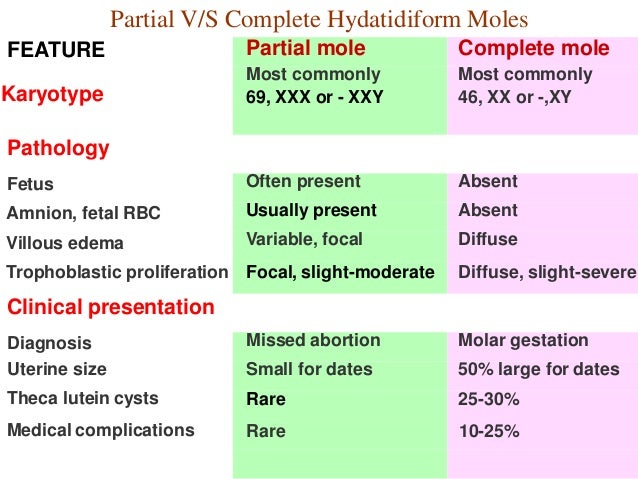 Partial V/S Complete Hydatidiform Moles

| FEATURE | Partial mole | Complete mole |
|---|---|---|
| Karyotype | Most commonly 69, XXX or - XXY | Most commonly 46, XX or -,XY |
| Pathology | | |
| Fetus | Often present | Absent |
| Amnion, fetal RBC | Usually present | Absent |
| Villous edema | Variable, focal | Diffuse |
| Trophoblastic proliferation | Focal, slight-moderate | Diffuse, slight-severe |
| Clinical presentation | | |
| Diagnosis | Missed abortion | Molar gestation |
| Uterine size | Small for dates | 50% large for dates |
| Theca lutein cysts | Rare | 25-30% |
| Medical complications | Rare | 10-25% |